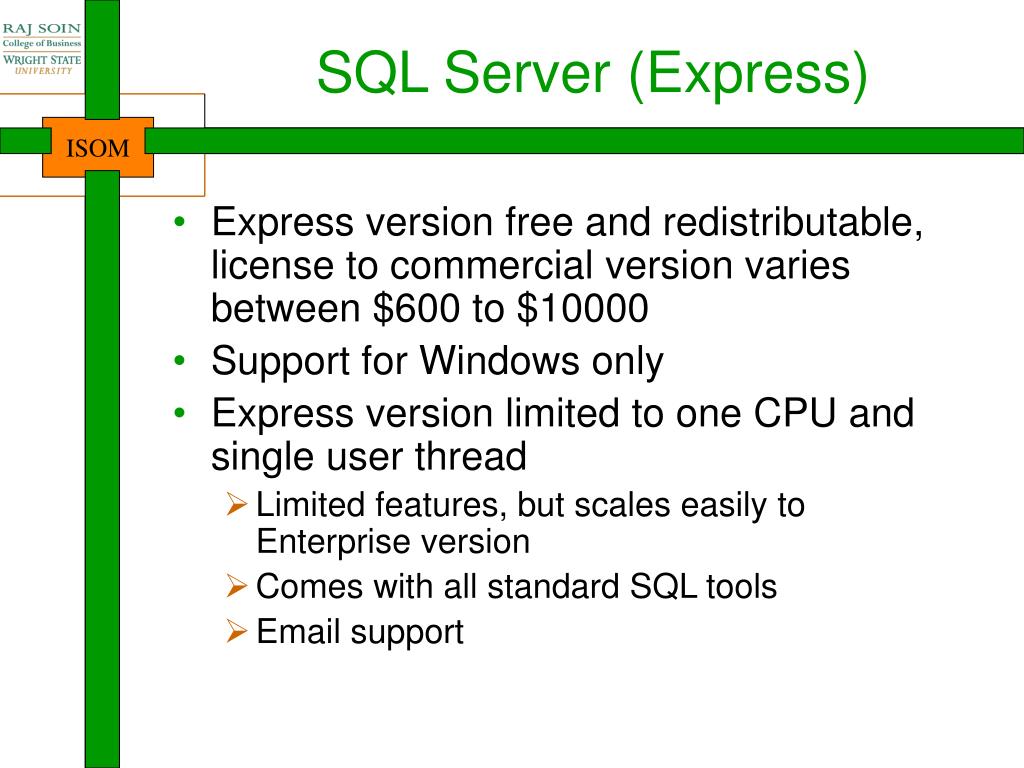 RAJ SOIN
College of Business
WRIGHT STATE
UNIVERSITY

ISOM

SQL Server (Express)

• Express version free and redistributable, license to commercial version varies between \$600 to \$10000
• Support for Windows only
• Express version limited to one CPU and single user thread
  ➢ Limited features, but scales easily to Enterprise version
  ➢ Comes with all standard SQL tools
  ➢ Email support